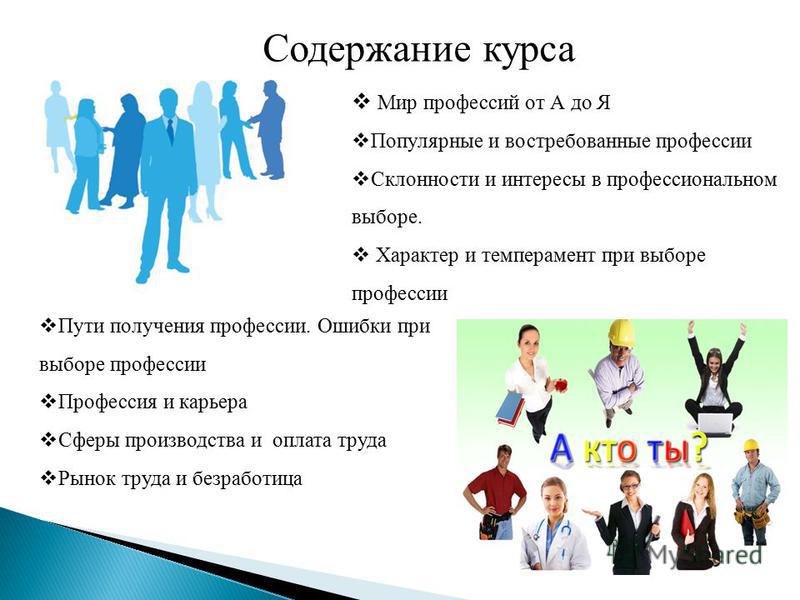 Содержание курса

❖ Мир профессий от А до Я

❖Популярные и востребованные профессии

❖Склонности и интересы в профессиональном выборе.

❖ Характер и темперамент при выборе профессии

❖Пути получения профессии. Ошибки при выборе профессии

❖Профессия и карьера

❖Сферы производства и оплата труда

❖Рынок труда и безработица

А кто ты?

MyShared